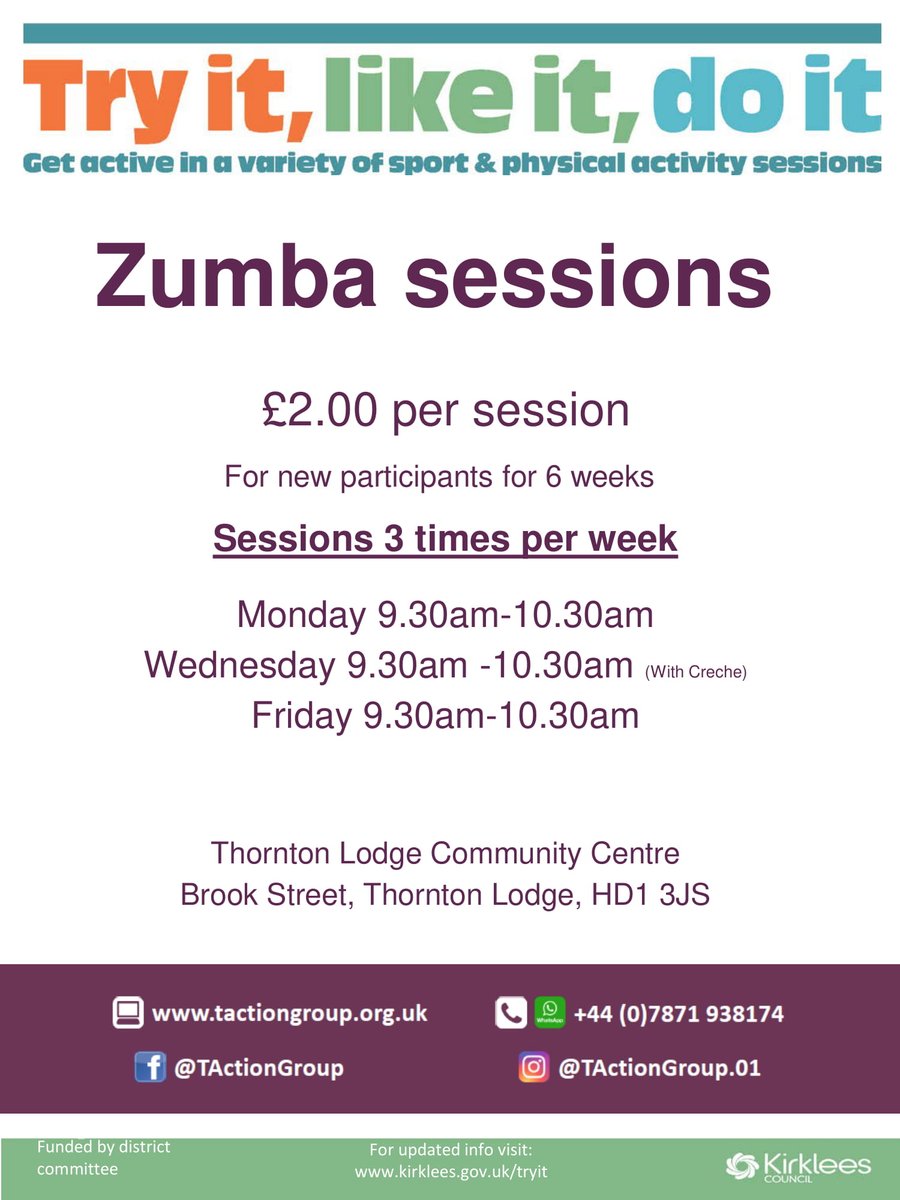 Try it, like it, do it
Get active in a variety of sport & physical activity sessions

Zumba sessions

£2.00 per session

For new participants for 6 weeks

Sessions 3 times per week

Monday 9.30am-10.30am
Wednesday 9.30am -10.30am (With Creche)
Friday 9.30am-10.30am

Thornton Lodge Community Centre
Brook Street, Thornton Lodge, HD1 3JS

www.tactiongroup.org.uk
WhatsApp +44 (0)7871 938174
@TActionGroup
@TActionGroup.01

Funded by district committee

For updated info visit:
www.kirklees.gov.uk/tryit

Kirklees COUNCIL